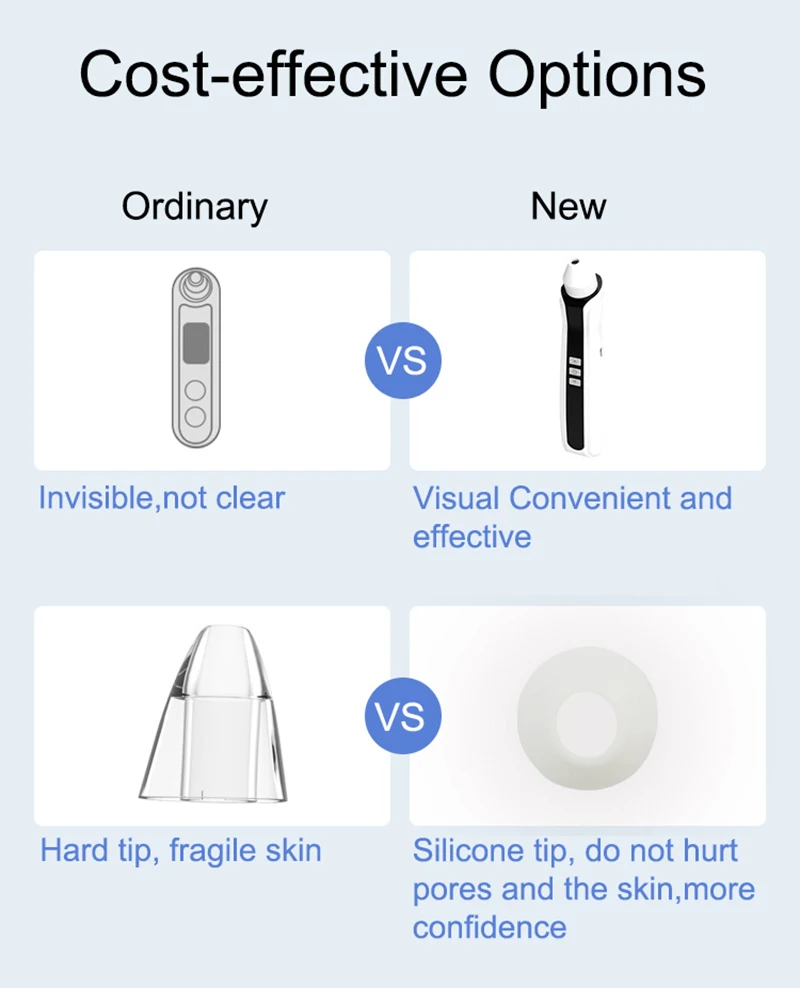 Cost-effective Options

Ordinary

New

VS

Invisible,not clear

Visual Convenient and effective

VS

Hard tip, fragile skin

Silicone tip, do not hurt pores and the skin,more confidence